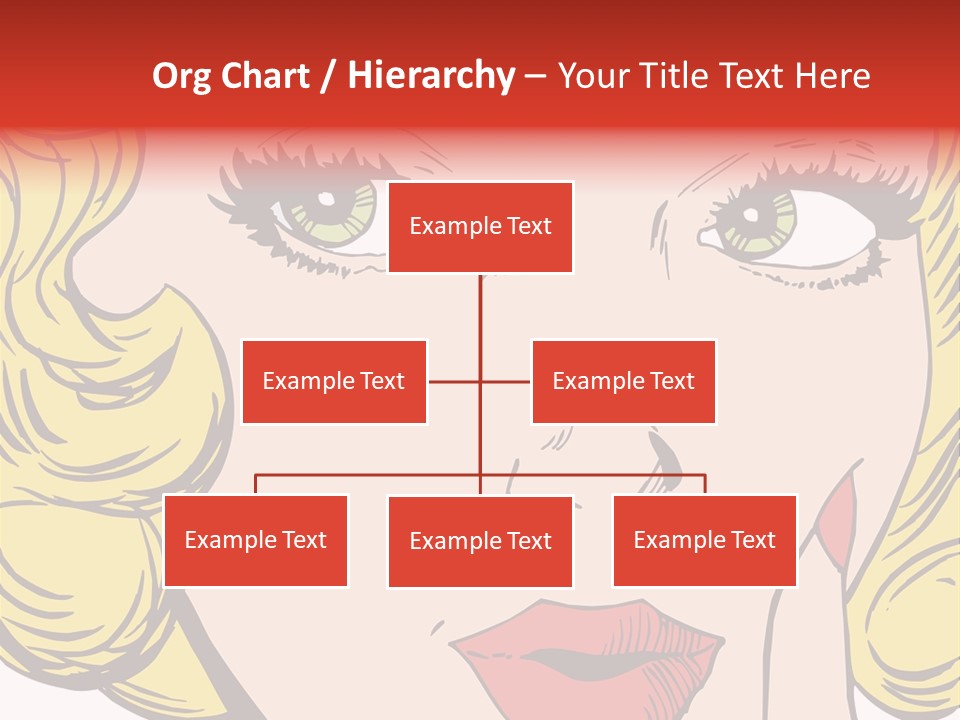 Org Chart / Hierarchy – Your Title Text Here

Example Text

Example Text

Example Text

Example Text

Example Text

Example Text